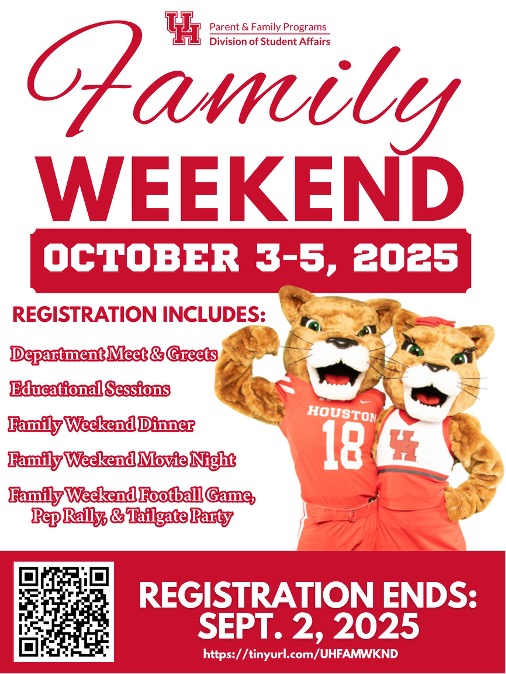 UH Parent & Family Programs
Division of Student Affairs

Family
WEEKEND
OCTOBER 3-5, 2025

REGISTRATION INCLUDES:

Department Meet & Greets

Educational Sessions

Family Weekend Dinner

Family Weekend Movie Night

Family Weekend Football Game, Pep Rally, & Tailgate Party

HOUSTON 18

UH

REGISTRATION ENDS:
SEPT. 2, 2025
https://tinyurl.com/UHFAMWKND